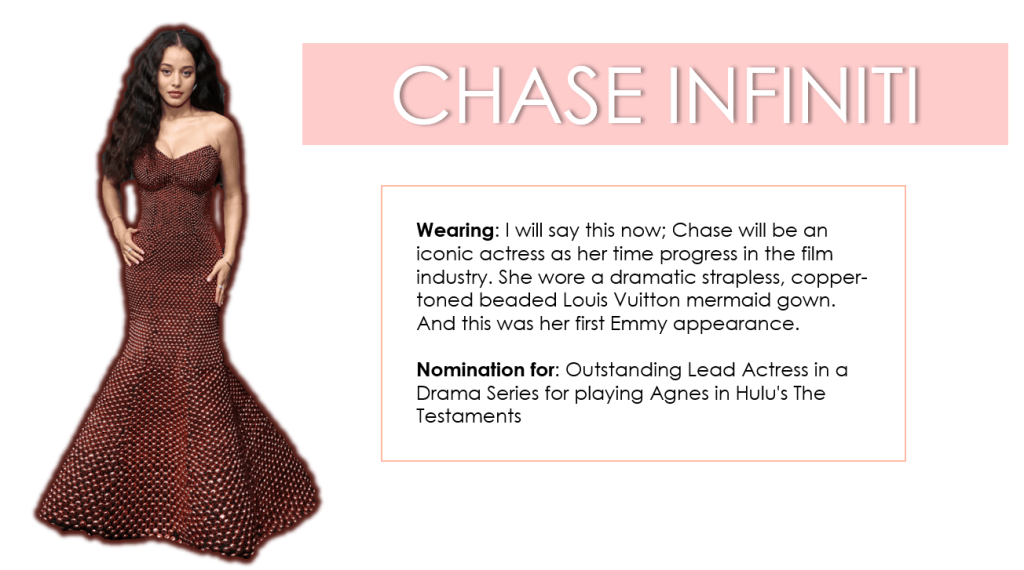 CHASE INFINITI

Wearing: I will say this now; Chase will be an iconic actress as her time progress in the film industry. She wore a dramatic strapless, copper-toned beaded Louis Vuitton mermaid gown. And this was her first Emmy appearance.

Nomination for: Outstanding Lead Actress in a Drama Series for playing Agnes in Hulu's The Testaments